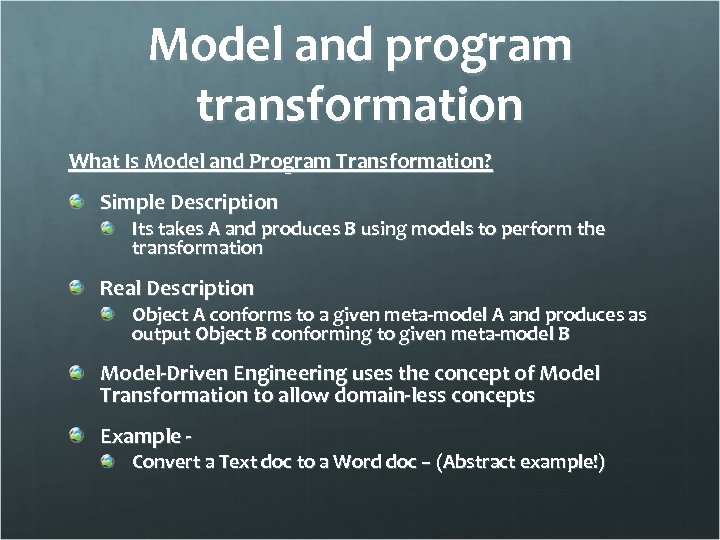 Model and program transformation

What Is Model and Program Transformation?

Simple Description

Its takes A and produces B using models to perform the transformation

Real Description

Object A conforms to a given meta-model A and produces as output Object B conforming to given meta-model B

Model-Driven Engineering uses the concept of Model Transformation to allow domain-less concepts

Example -

Convert a Text doc to a Word doc – (Abstract example!)